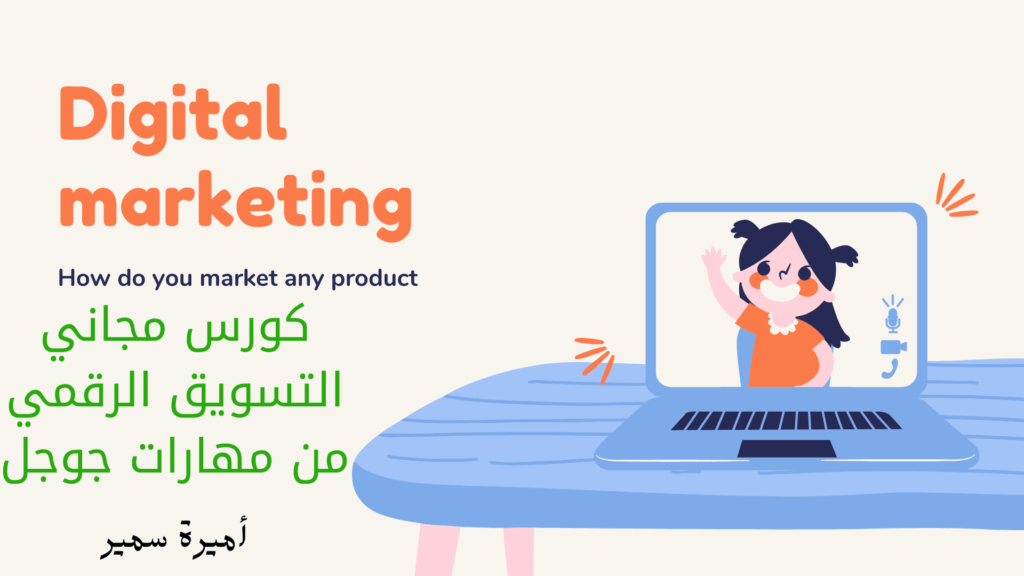 Digital marketing

How do you market any product

كورس مجاني
التسويق الرقمي
من مهارات جوجل

أميرة سمير